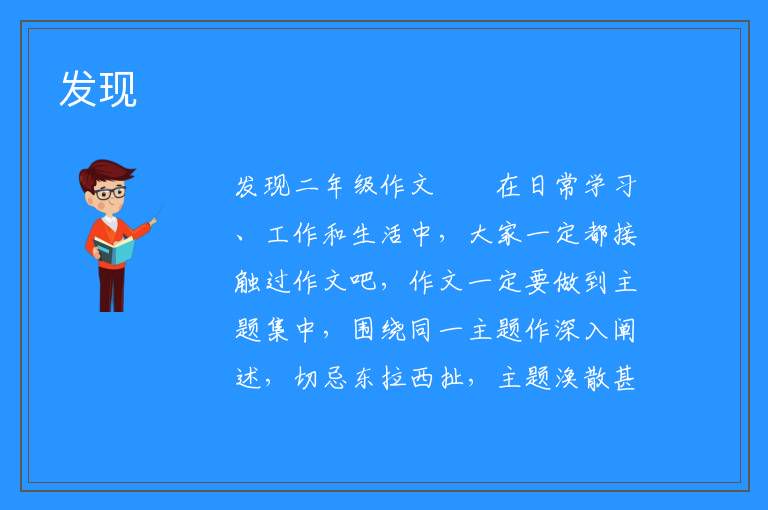 发现

发现二年级作文　　在日常学习、工作和生活中，大家一定都接触过作文吧，作文一定要做到主题集中，围绕同一主题作深入阐述，切忌东拉西扯，主题涣散甚